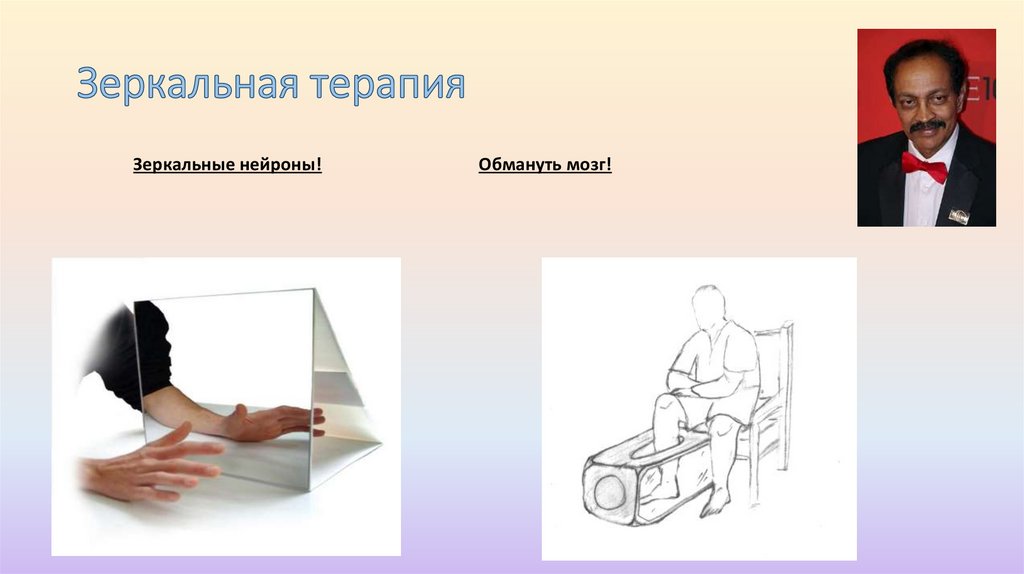 Зеркальная терапия

Зеркальные нейроны!

Обмануть мозг!